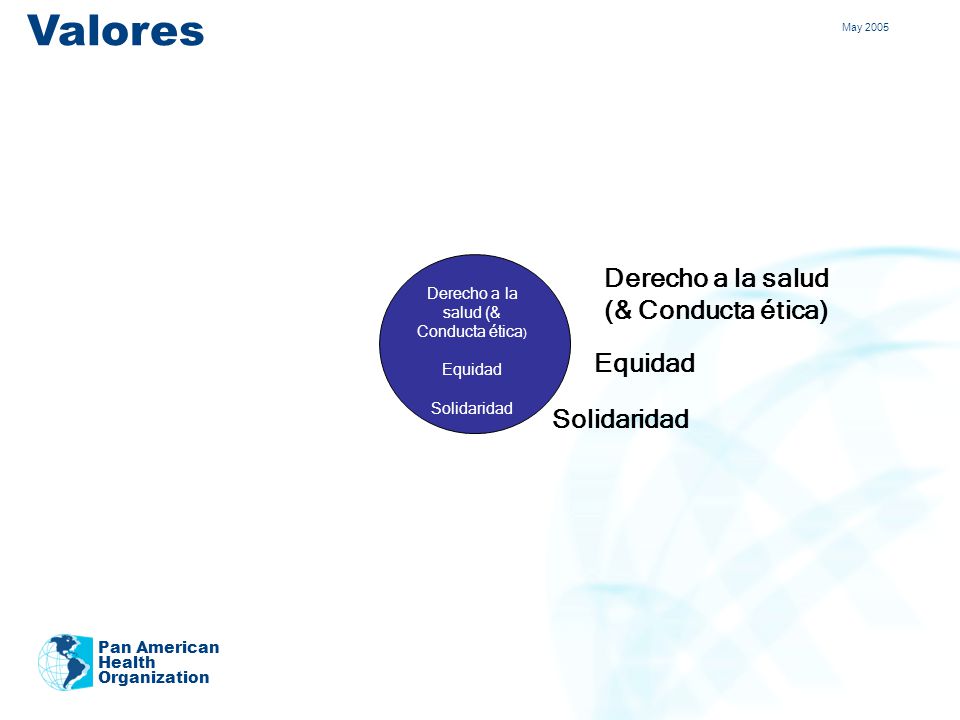 Valores

May 2005

Derecho a la salud (& Conducta ética)

Equidad

Solidaridad

Derecho a la salud
(& Conducta ética)

Equidad

Solidaridad

Pan American Health Organization